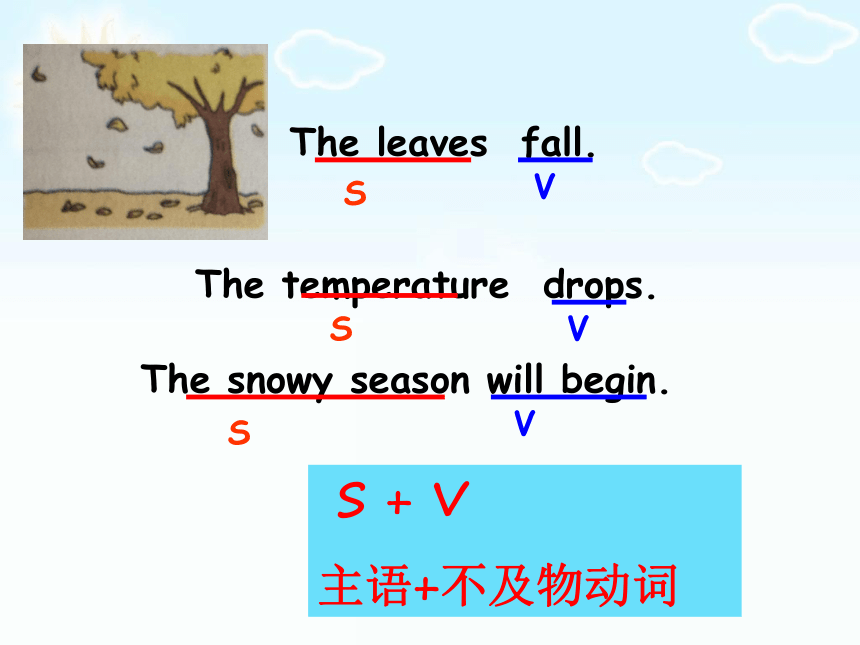 The leaves fall.
S V

The temperature drops.
S V

The snowy season will begin.
S V

S + V

主语+不及物动词